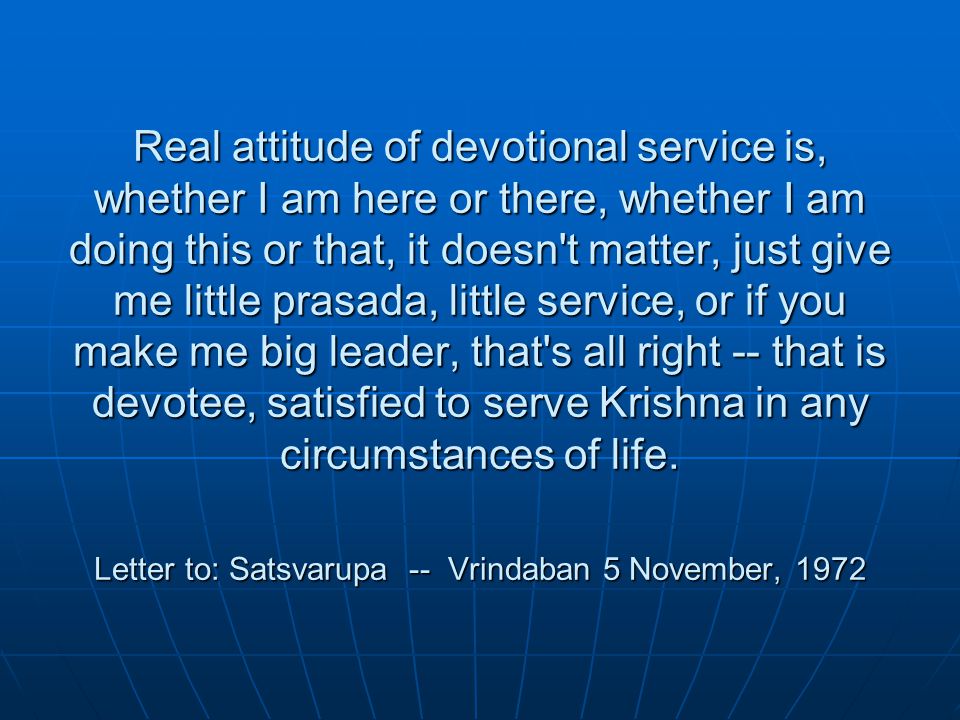 Real attitude of devotional service is, whether I am here or there, whether I am doing this or that, it doesn't matter, just give me little prasada, little service, or if you make me big leader, that's all right -- that is devotee, satisfied to serve Krishna in any circumstances of life.

Letter to: Satsvarupa -- Vrindaban 5 November, 1972